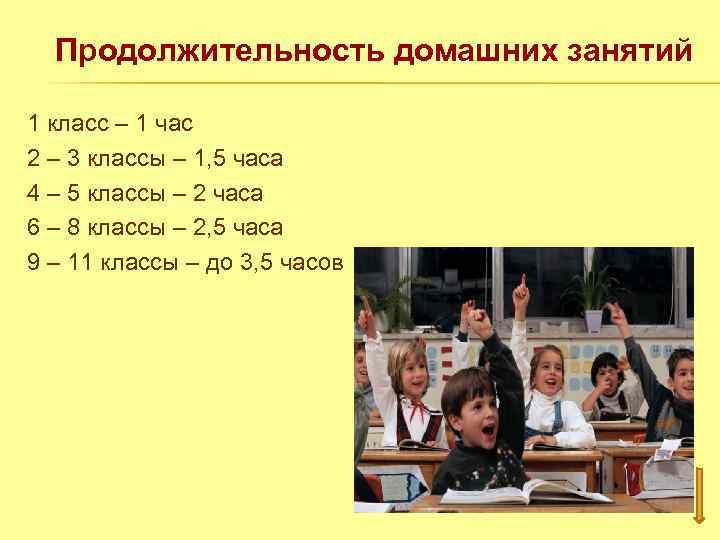 Продолжительность домашних занятий

1 класс – 1 час
2 – 3 классы – 1,5 часа
4 – 5 классы – 2 часа
6 – 8 классы – 2,5 часа
9 – 11 классы – до 3,5 часов